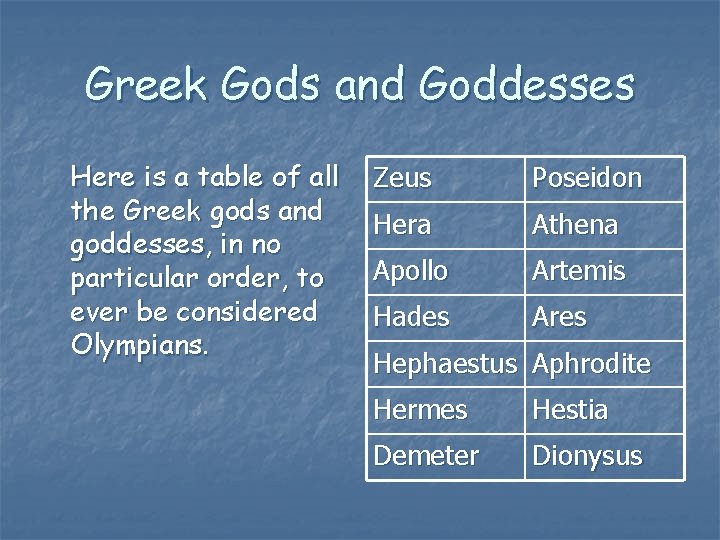 Greek Gods and Goddesses

Here is a table of all the Greek gods and goddesses, in no particular order, to ever be considered Olympians.

| Zeus | Poseidon |
|---|---|
| Hera | Athena |
| Apollo | Artemis |
| Hades | Ares |
| Hephaestus | Aphrodite |
| Hermes | Hestia |
| Demeter | Dionysus |